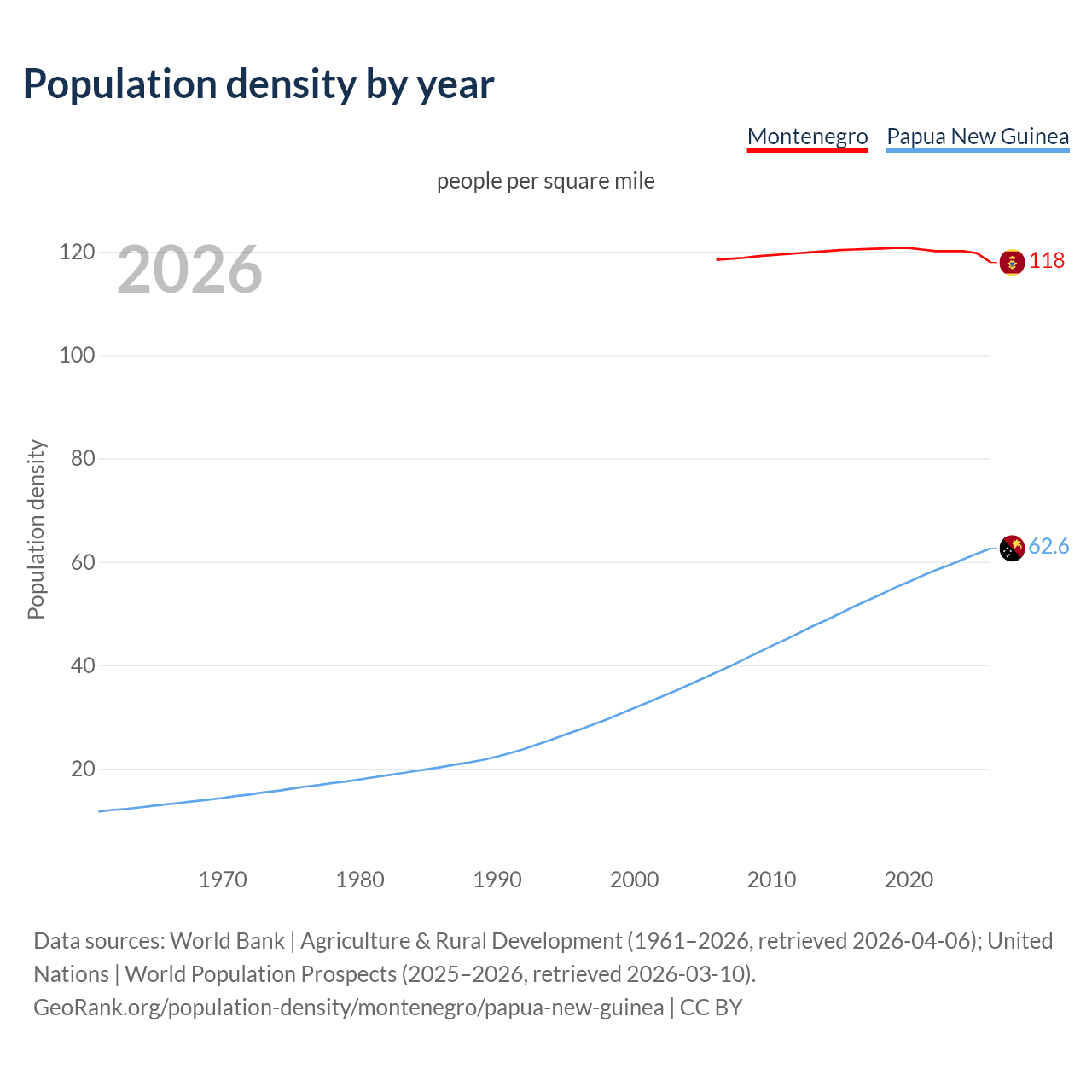 Population density by year

Montenegro Papua New Guinea

people per square mile

2026

Population density

120
100
80
60
40
20

118
62.6

1970 1980 1990 2000 2010 2020

Data sources: World Bank | Agriculture & Rural Development (1961–2026, retrieved 2026-04-06); United Nations | World Population Prospects (2025–2026, retrieved 2026-03-10).
GeoRank.org/population-density/montenegro/papua-new-guinea | CC BY